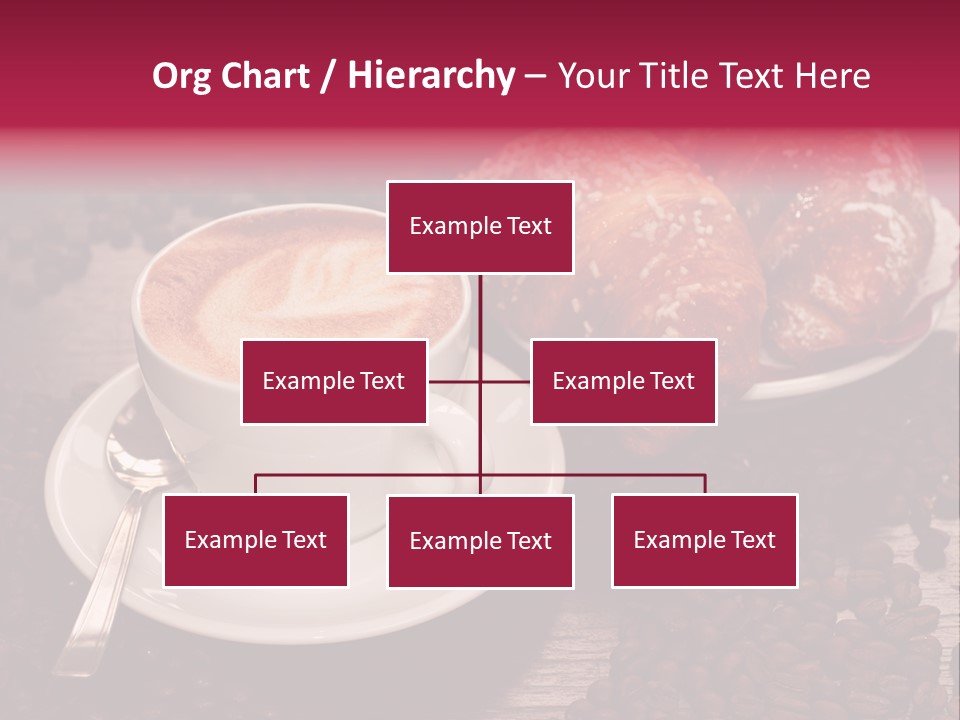 Org Chart / Hierarchy – Your Title Text Here

Example Text

Example Text

Example Text

Example Text

Example Text

Example Text